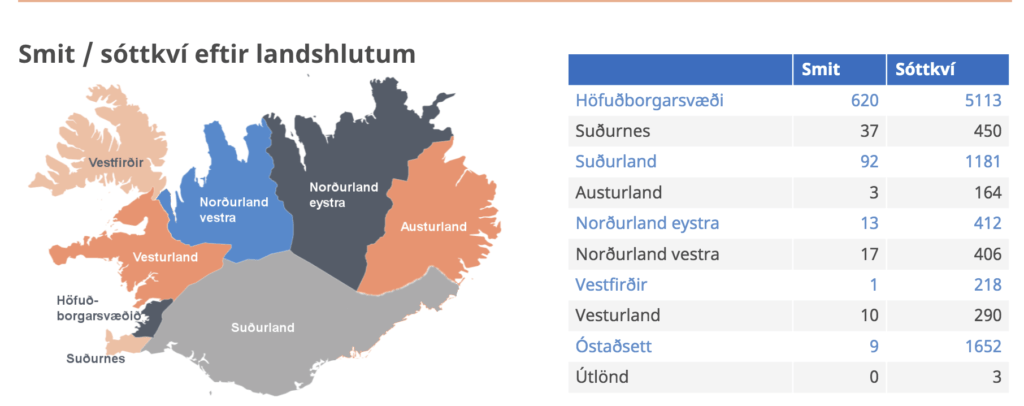 Smit / sóttkví eftir landshlutum

Vestfirðir
Norðurland vestra
Norðurland eystra
Austurland
Vesturland
Höfuð-borgarsvæðið
Suðurland
Suðurnes

| | Smit | Sóttkví |
|---|---|---|
| Höfuðborgarsvæði | 620 | 5113 |
| Suðurnes | 37 | 450 |
| Suðurland | 92 | 1181 |
| Austurland | 3 | 164 |
| Norðurland eystra | 13 | 412 |
| Norðurland vestra | 17 | 406 |
| Vestfirðir | 1 | 218 |
| Vesturland | 10 | 290 |
| Óstaðsett | 9 | 1652 |
| Útlönd | 0 | 3 |